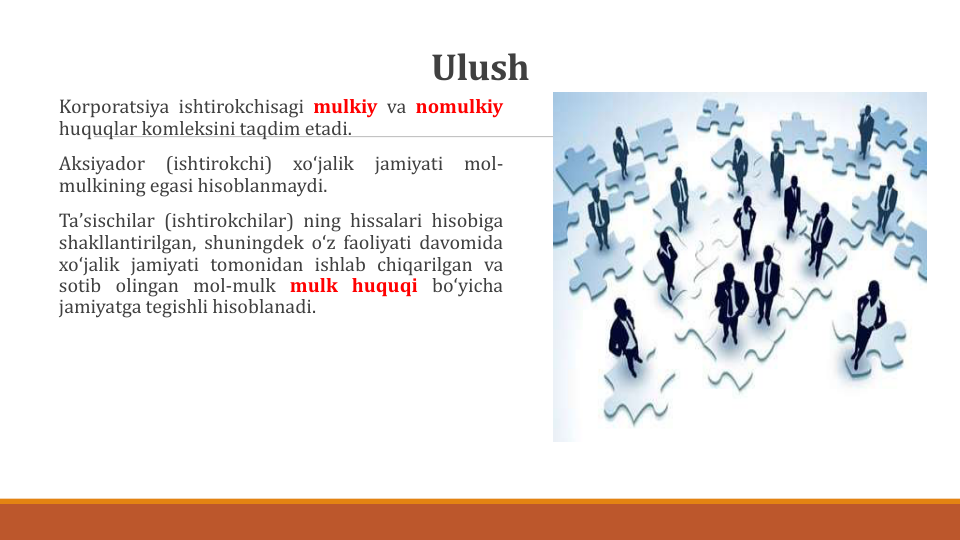 Ulush

Korporatsiya ishtirokchisagi mulkiy va nomulkiy huquqlar komleksini taqdim etadi.

Aksiyador (ishtirokchi) xo‘jalik jamiyati mol-mulkining egasi hisoblanmaydi.

Ta’sischilar (ishtirokchilar) ning hissalari hisobiga shakllantirilgan, shuningdek o‘z faoliyati davomida xo‘jalik jamiyati tomonidan ishlab chiqarilgan va sotib olingan mol-mulk mulk huquqi bo‘yicha jamiyatga tegishli hisoblanadi.